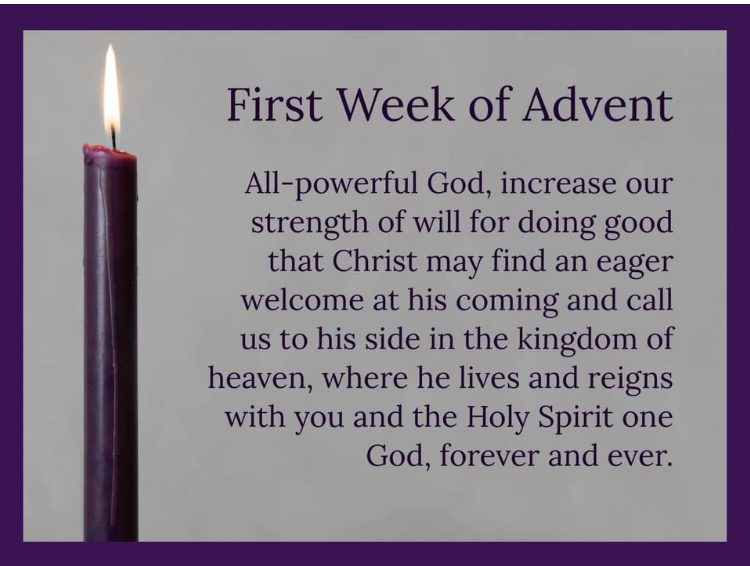 First Week of Advent

All-powerful God, increase our strength of will for doing good that Christ may find an eager welcome at his coming and call us to his side in the kingdom of heaven, where he lives and reigns with you and the Holy Spirit one God, forever and ever.